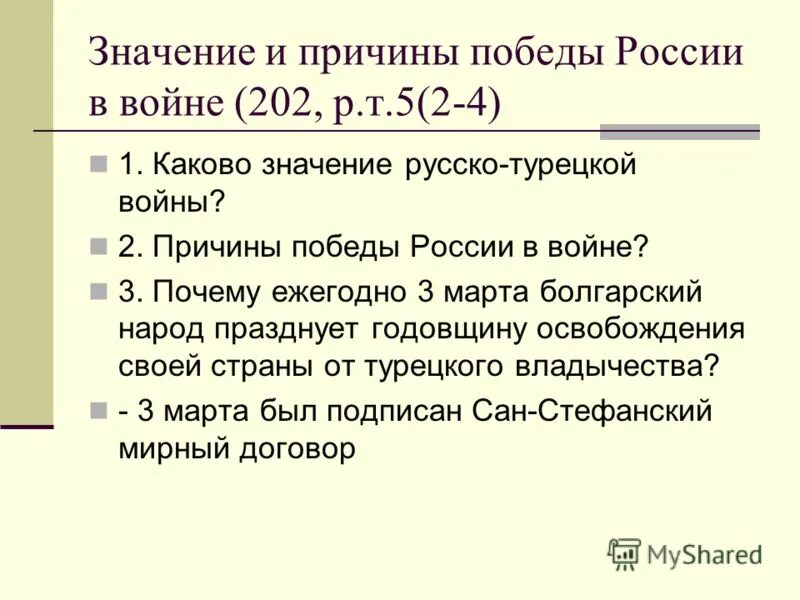 Значение и причины победы России в войне (202, р.т.5(2-4)

1. Каково значение русско-турецкой войны?

2. Причины победы России в войне?

3. Почему ежегодно 3 марта болгарский народ празднует годовщину освобождения своей страны от турецкого владычества?

- 3 марта был подписан Сан-Стефанский мирный договор

MyShared